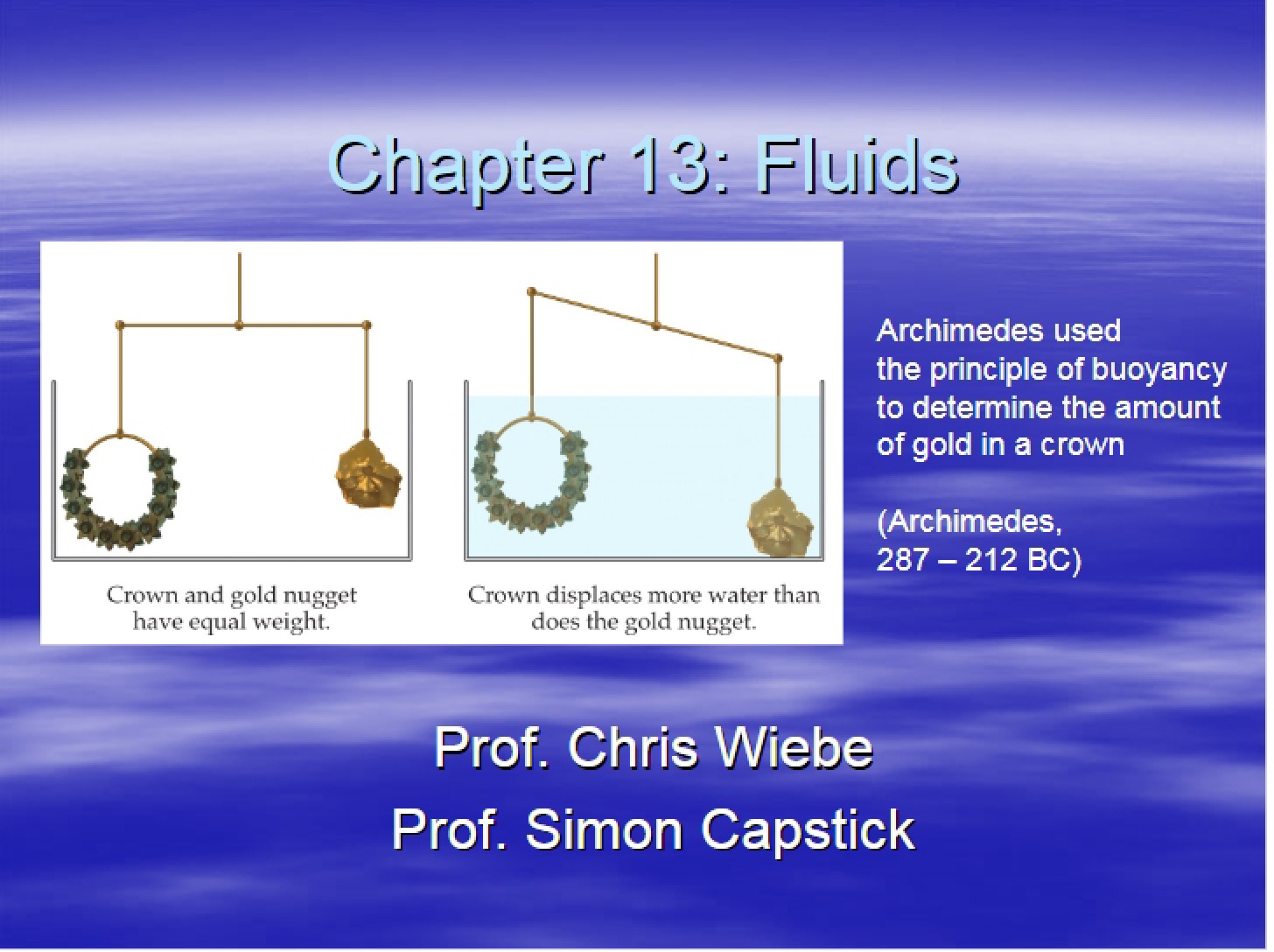 Chapter 13: Fluids

Crown and gold nugget have equal weight.

Crown displaces more water than does the gold nugget.

Archimedes used the principle of buoyancy to determine the amount of gold in a crown

(Archimedes, 287 – 212 BC)

Prof. Chris Wiebe

Prof. Simon Capstick